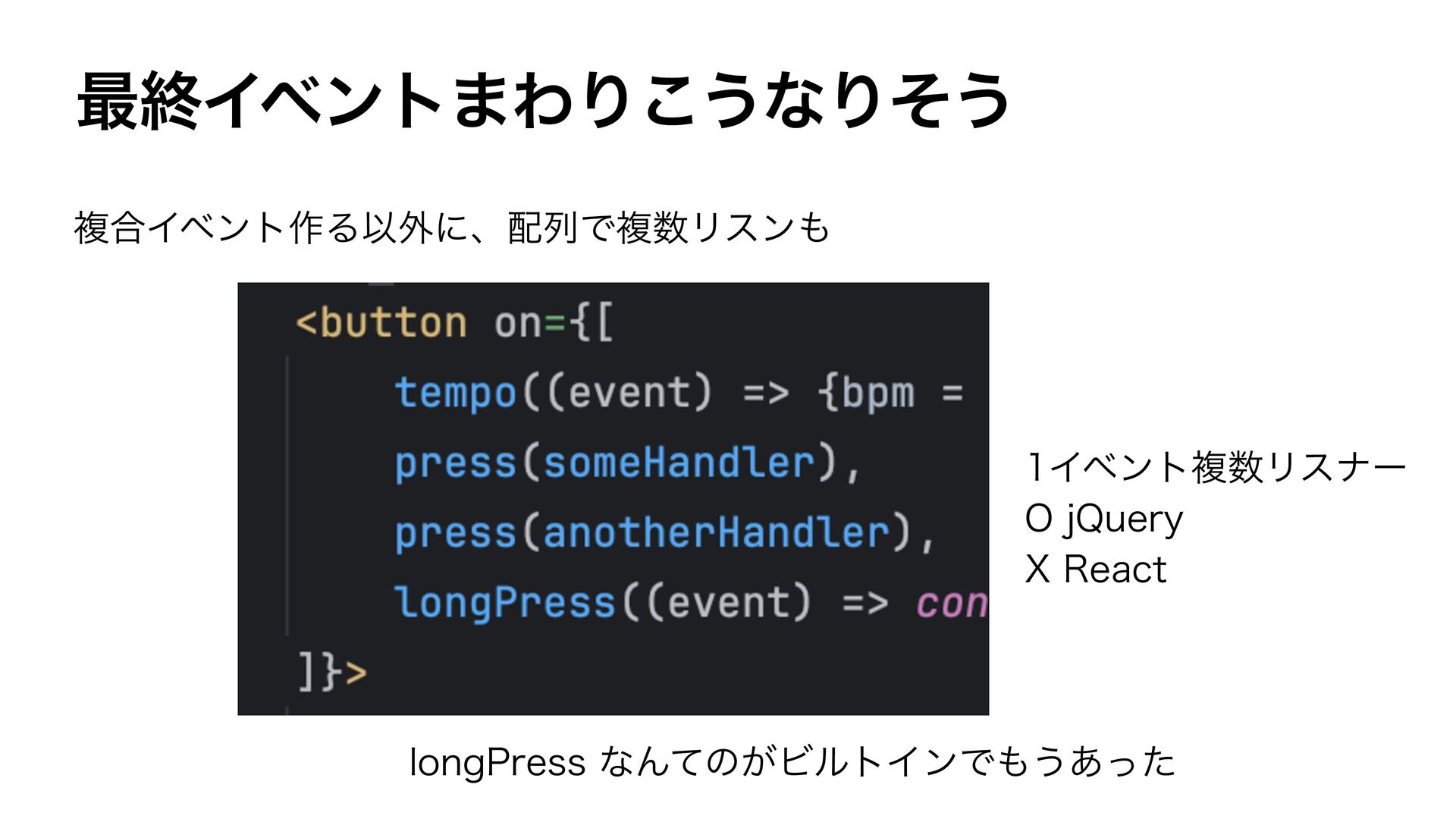 最終イベントまわりこうなりそう

複合イベント作る以外に、配列で複数リスンも

<button on={[
tempo((event) => {bpm =
press(someHandler),
press(anotherHandler),
longPress((event) => con
]}>

1イベント複数リスナー
O jQuery
X React

longPress なんてのがビルトインでもうあった